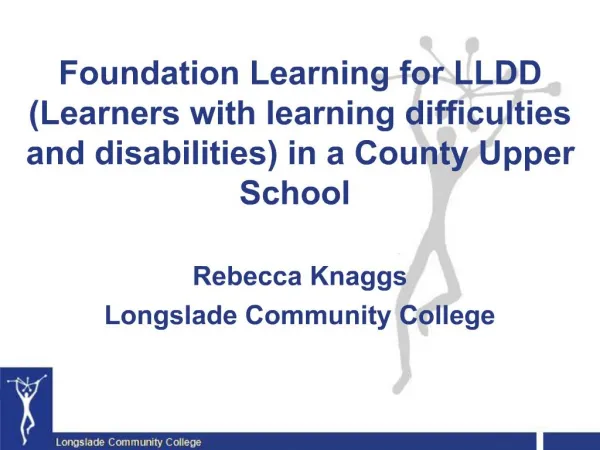 Foundation Learning for LLDD (Learners with learning difficulties and disabilities) in a County Upper School

Rebecca Knaggs
Longslade Community College

Longslade Community College